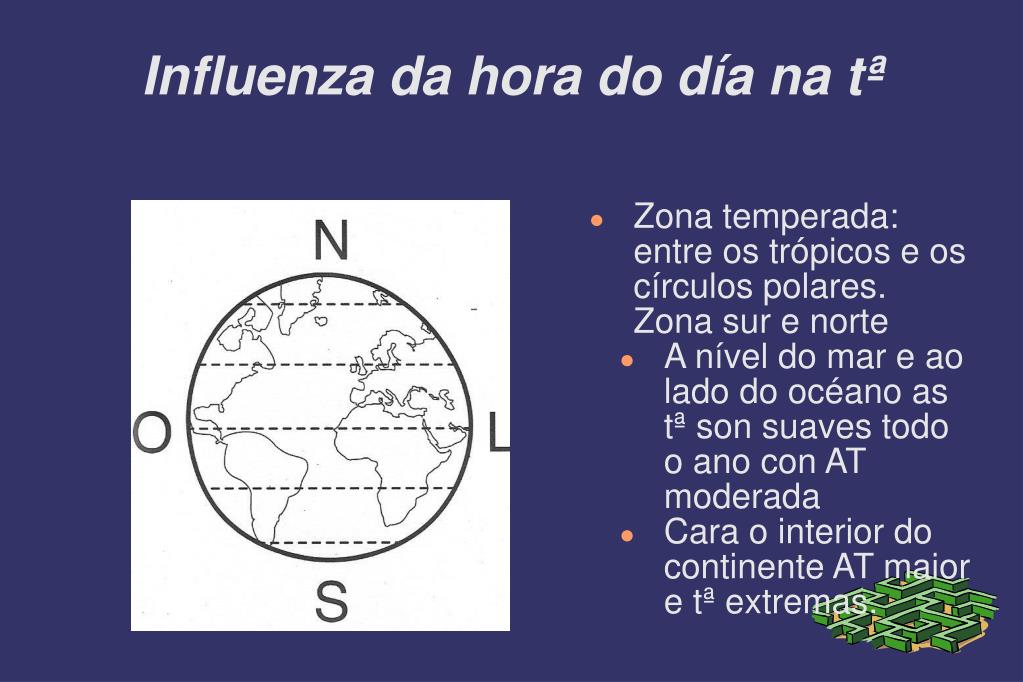 Influenza da hora do día na tª

N
O
L
S

- Zona temperada: entre os trópicos e os círculos polares. Zona sur e norte
  - A nível do mar e ao lado do océano as tª son suaves todo o ano con AT moderada
  - Cara o interior do continente AT maior e tª extremas.